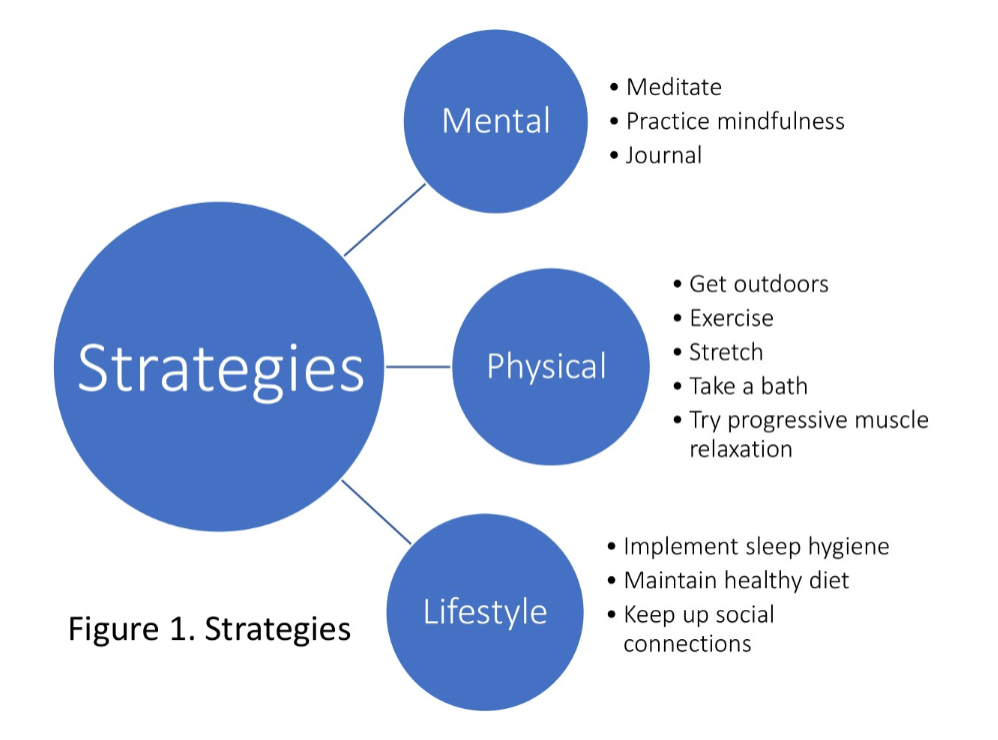 Strategies

Mental
• Meditate
• Practice mindfulness
• Journal

Physical
• Get outdoors
• Exercise
• Stretch
• Take a bath
• Try progressive muscle relaxation

Lifestyle
• Implement sleep hygiene
• Maintain healthy diet
• Keep up social connections

Figure 1. Strategies